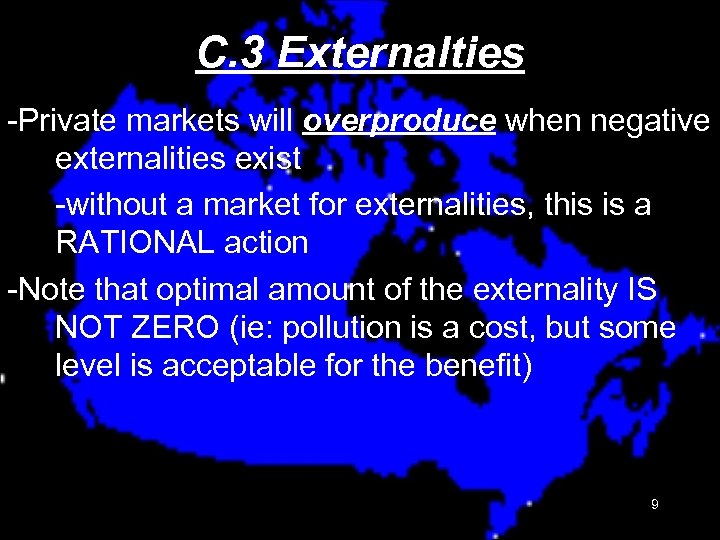 C.3 Externalties

-Private markets will overproduce when negative externalities exist

-without a market for externalities, this is a RATIONAL action

-Note that optimal amount of the externality IS NOT ZERO (ie: pollution is a cost, but some level is acceptable for the benefit)

9